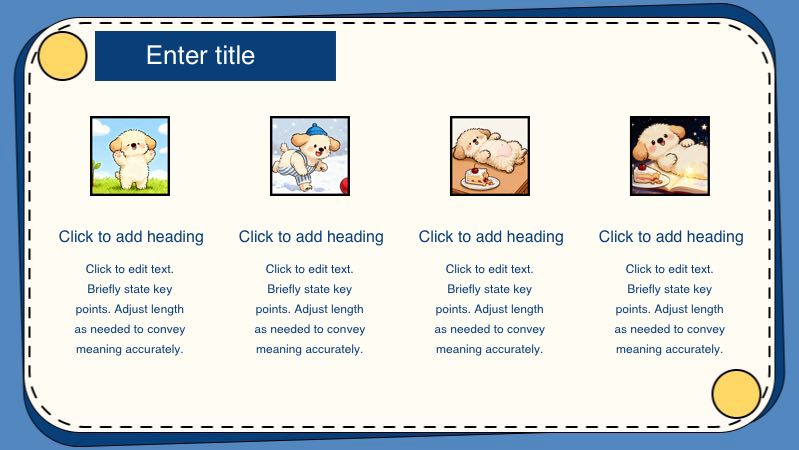 Enter title

Click to add heading

Click to edit text. Briefly state key points. Adjust length as needed to convey meaning accurately.

Click to add heading

Click to edit text. Briefly state key points. Adjust length as needed to convey meaning accurately.

Click to add heading

Click to edit text. Briefly state key points. Adjust length as needed to convey meaning accurately.

Click to add heading

Click to edit text. Briefly state key points. Adjust length as needed to convey meaning accurately.